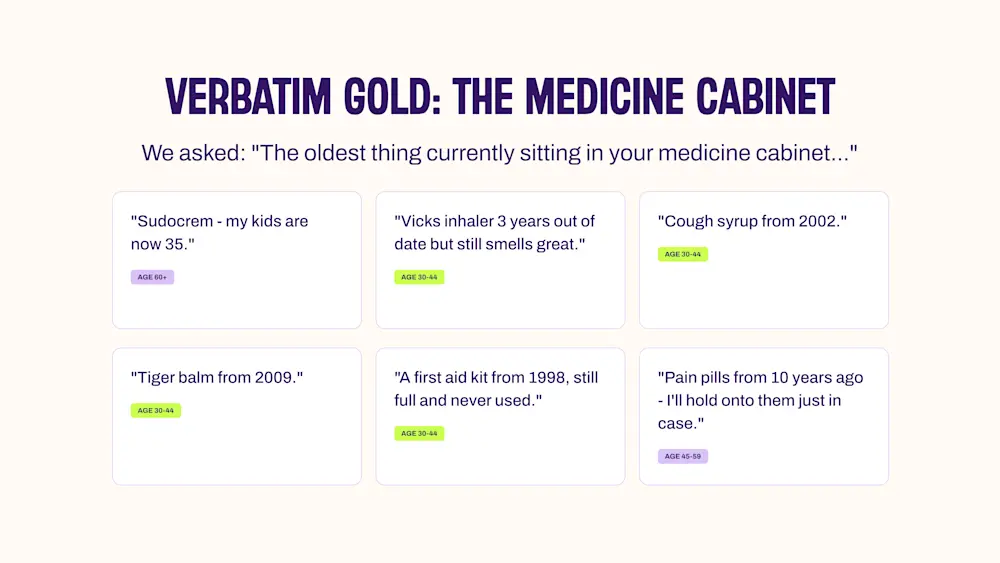 VERBATIM GOLD: THE MEDICINE CABINET

We asked: "The oldest thing currently sitting in your medicine cabinet..."

"Sudocrem - my kids are now 35."

AGE 60+

"Vicks inhaler 3 years out of date but still smells great."

AGE 30-44

"Cough syrup from 2002."

AGE 30-44

"Tiger balm from 2009."

AGE 30-44

"A first aid kit from 1998, still full and never used."

AGE 30-44

"Pain pills from 10 years ago - I'll hold onto them just in case."

AGE 45-59